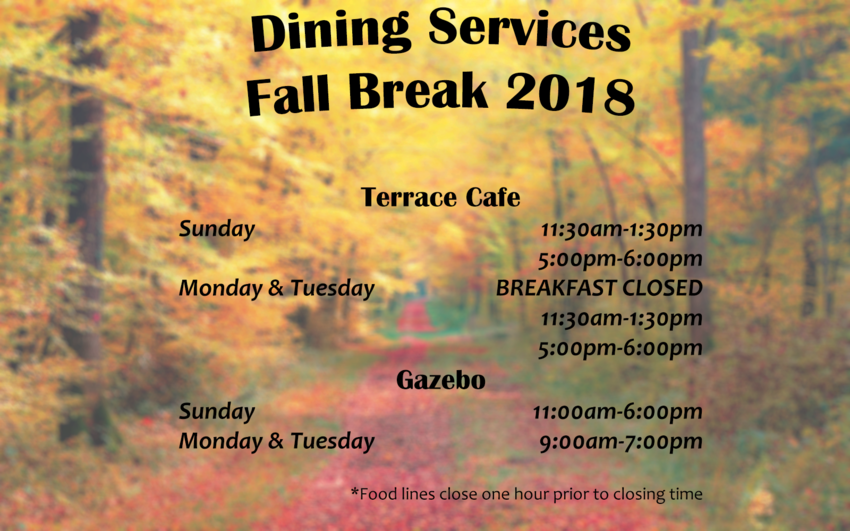 Dining Services
Fall Break 2018

Terrace Cafe

Sunday 11:30am-1:30pm
5:00pm-6:00pm
Monday & Tuesday BREAKFAST CLOSED
11:30am-1:30pm
5:00pm-6:00pm

Gazebo

Sunday 11:00am-6:00pm
Monday & Tuesday 9:00am-7:00pm

*Food lines close one hour prior to closing time